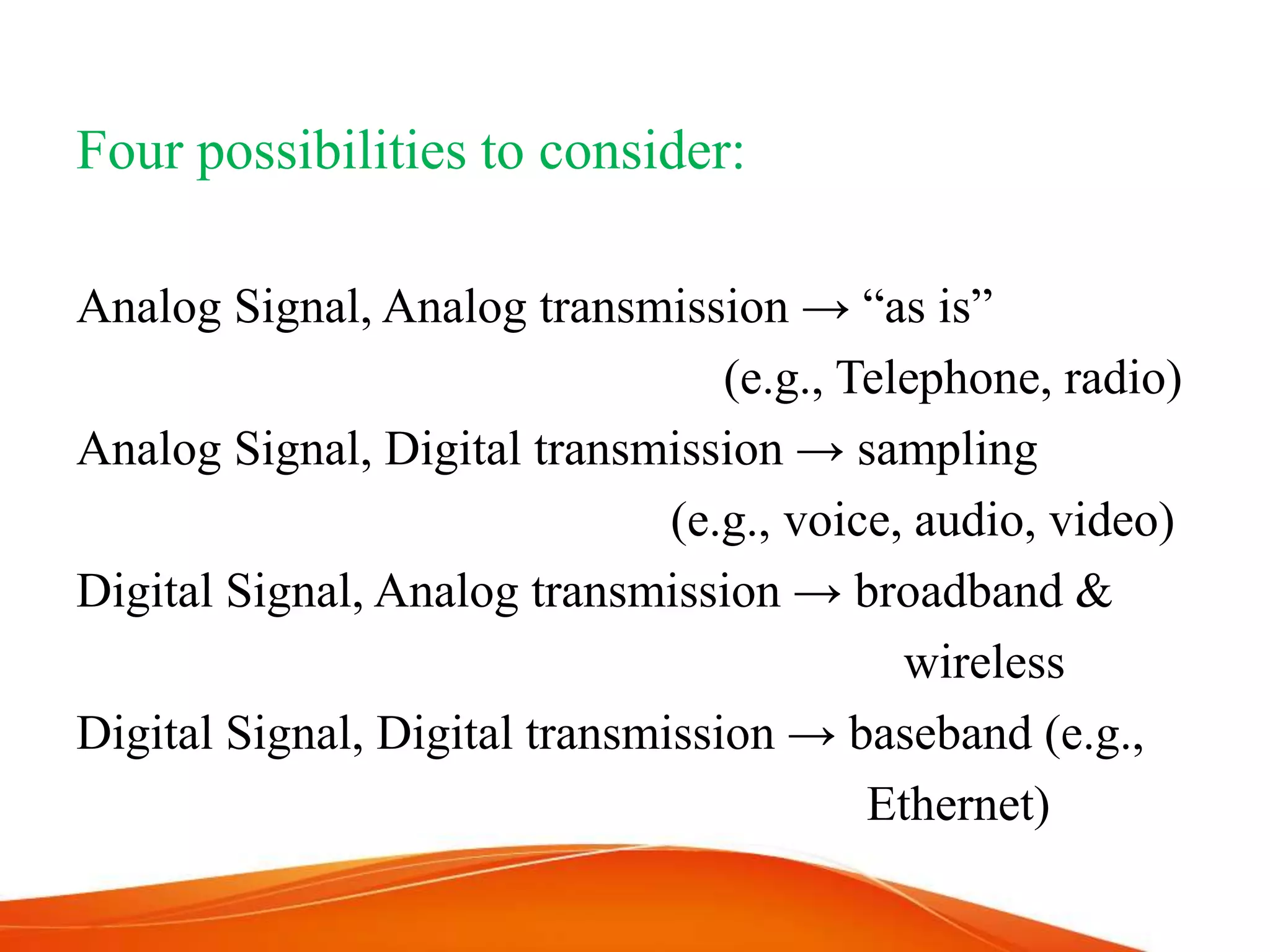 Four possibilities to consider:

Analog Signal, Analog transmission → “as is” (e.g., Telephone, radio)
Analog Signal, Digital transmission → sampling (e.g., voice, audio, video)
Digital Signal, Analog transmission → broadband & wireless
Digital Signal, Digital transmission → baseband (e.g., Ethernet)